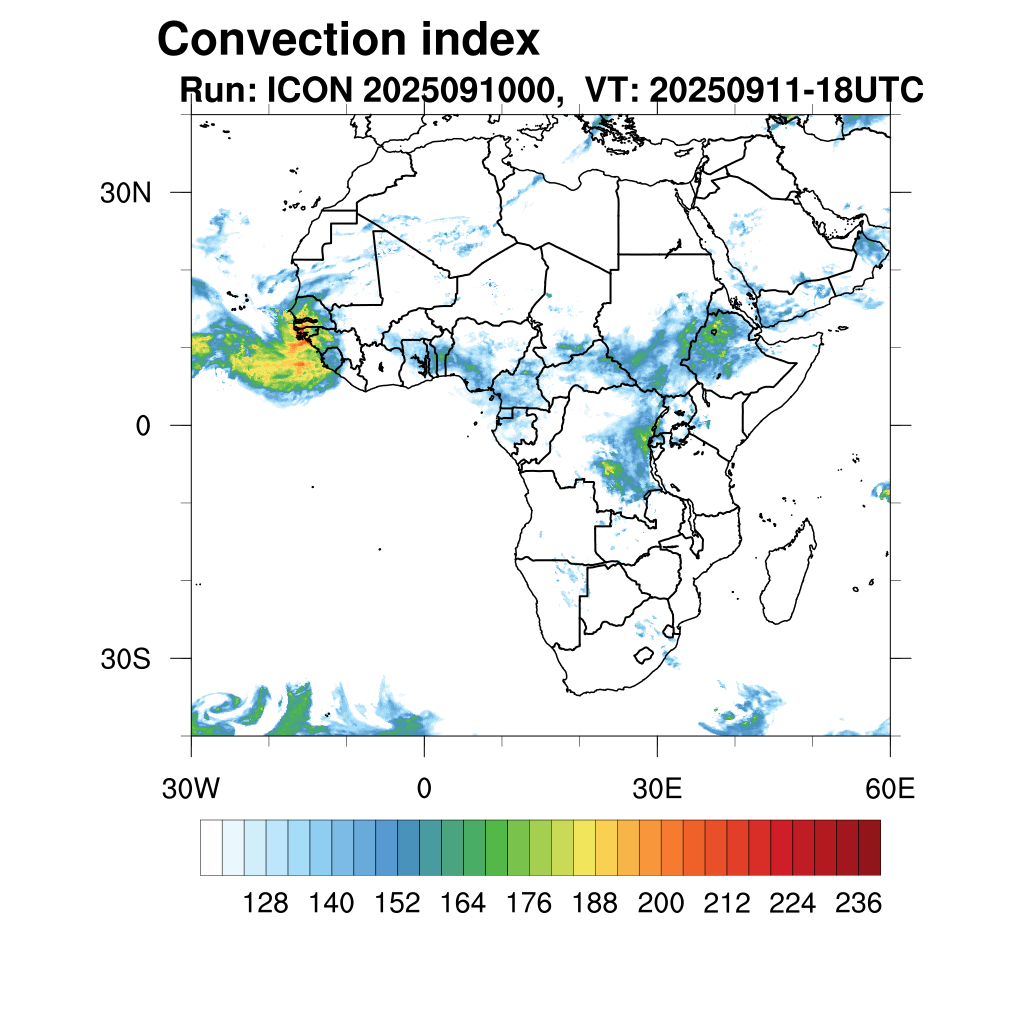 Convection index
Run: ICON 2025091000, VT: 20250911-18UTC

30N
0
30S

30W
0
30E
60E

128 140 152 164 176 188 200 212 224 236